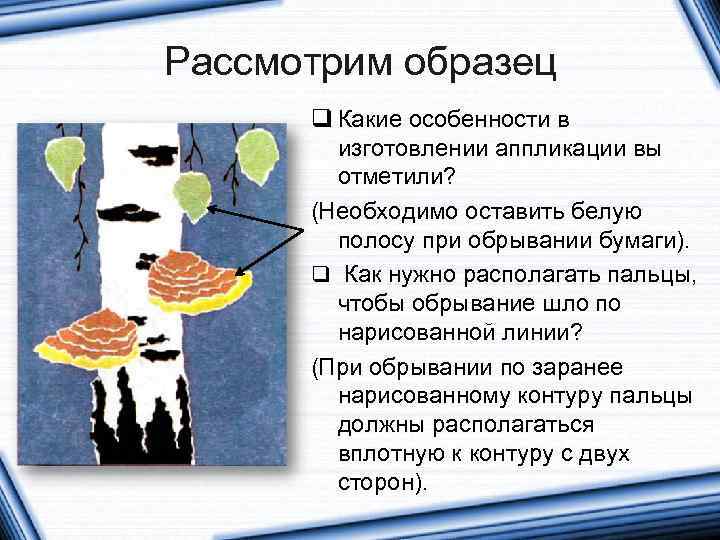 Рассмотрим образец

❑ Какие особенности в изготовлении аппликации вы отметили?

(Необходимо оставить белую полосу при обрывании бумаги).

❑ Как нужно располагать пальцы, чтобы обрывание шло по нарисованной линии?

(При обрывании по заранее нарисованному контуру пальцы должны располагаться вплотную к контуру с двух сторон).